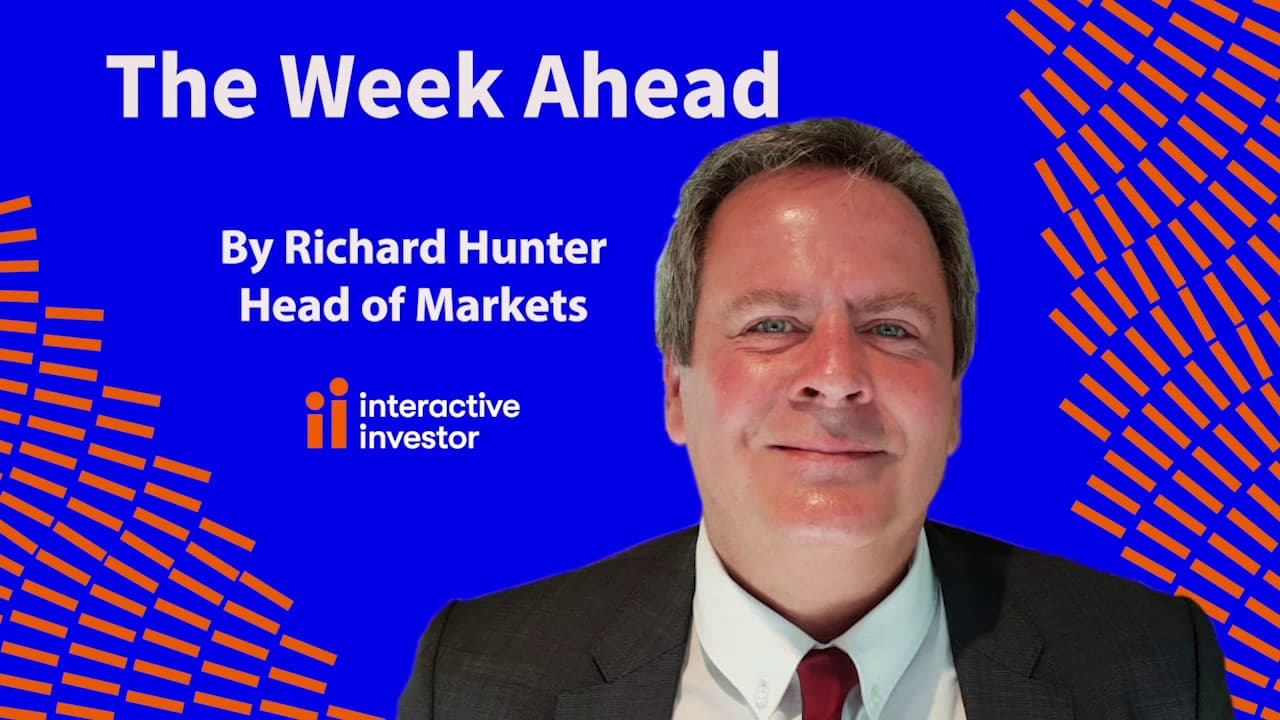 The Week Ahead

By Richard Hunter
Head of Markets

ii interactive investor